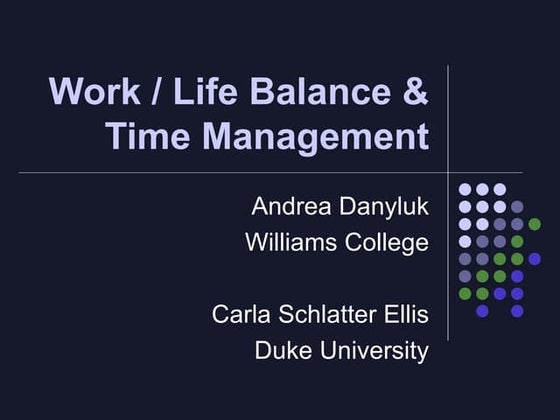 Work / Life Balance & Time Management

Andrea Danyluk
Williams College

Carla Schlatter Ellis
Duke University